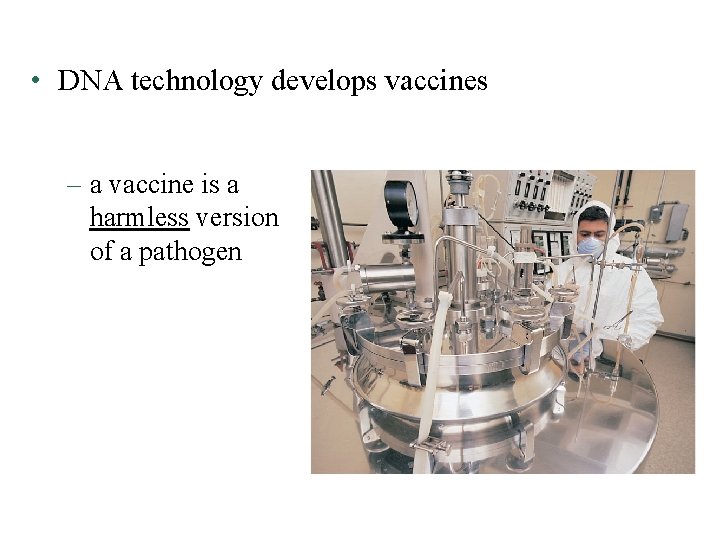 • DNA technology develops vaccines

– a vaccine is a harmless version of a pathogen